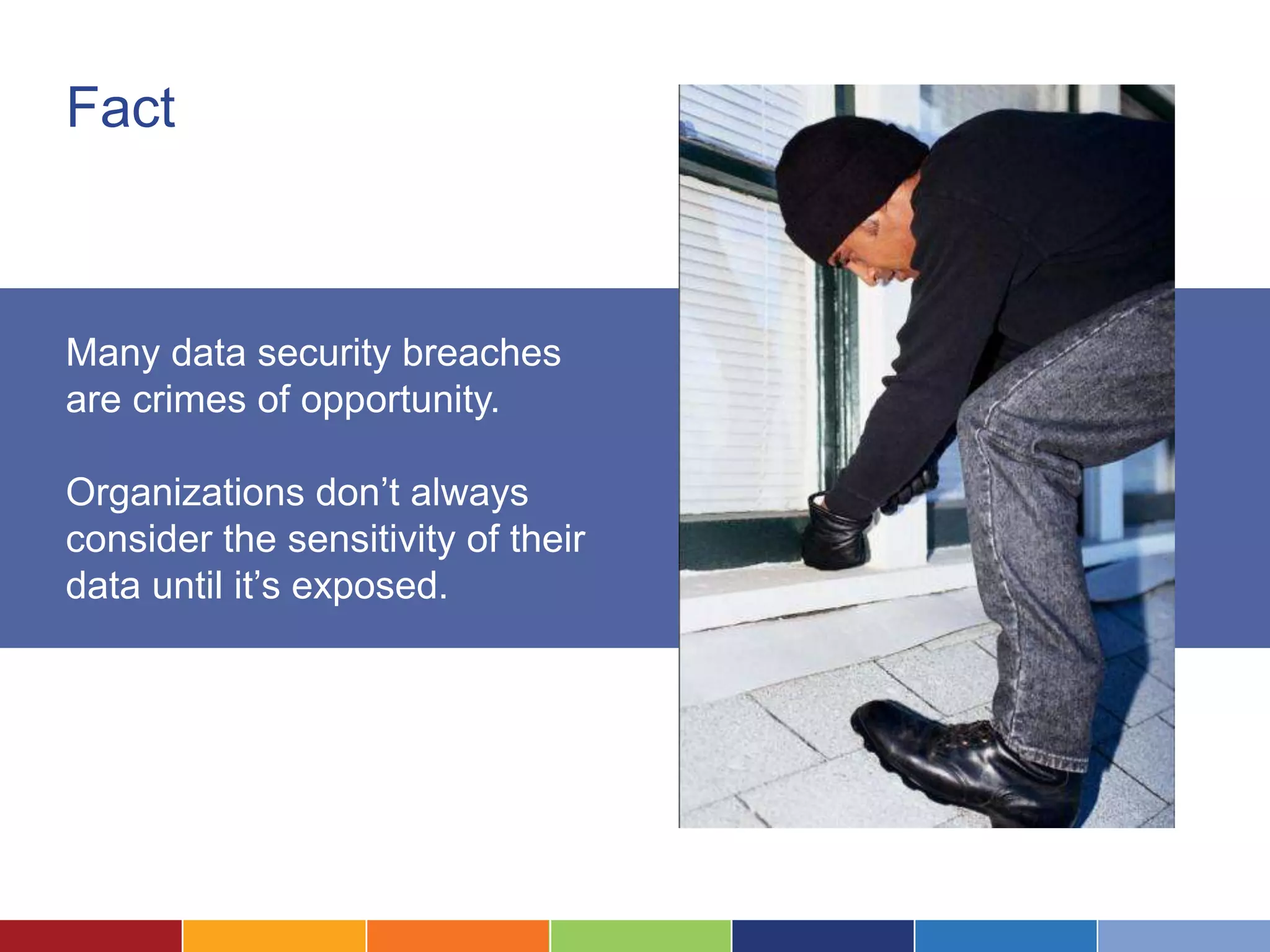 Fact

Many data security breaches are crimes of opportunity.

Organizations don’t always consider the sensitivity of their data until it’s exposed.